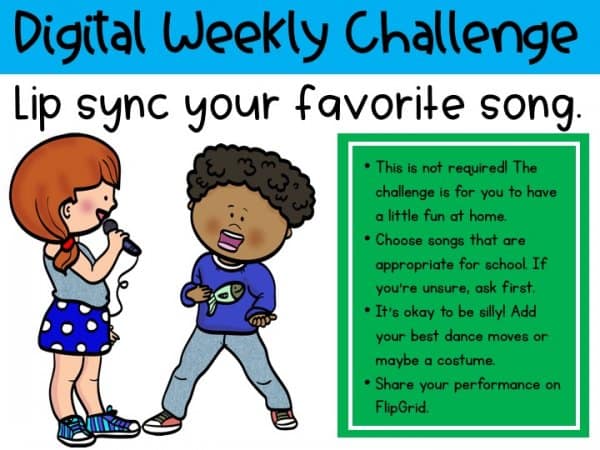 Digital Weekly Challenge

Lip sync your favorite song.

• This is not required! The challenge is for you to have a little fun at home.
• Choose songs that are appropriate for school. If you're unsure, ask first.
• It's okay to be silly! Add your best dance moves or maybe a costume.
• Share your performance on FlipGrid.